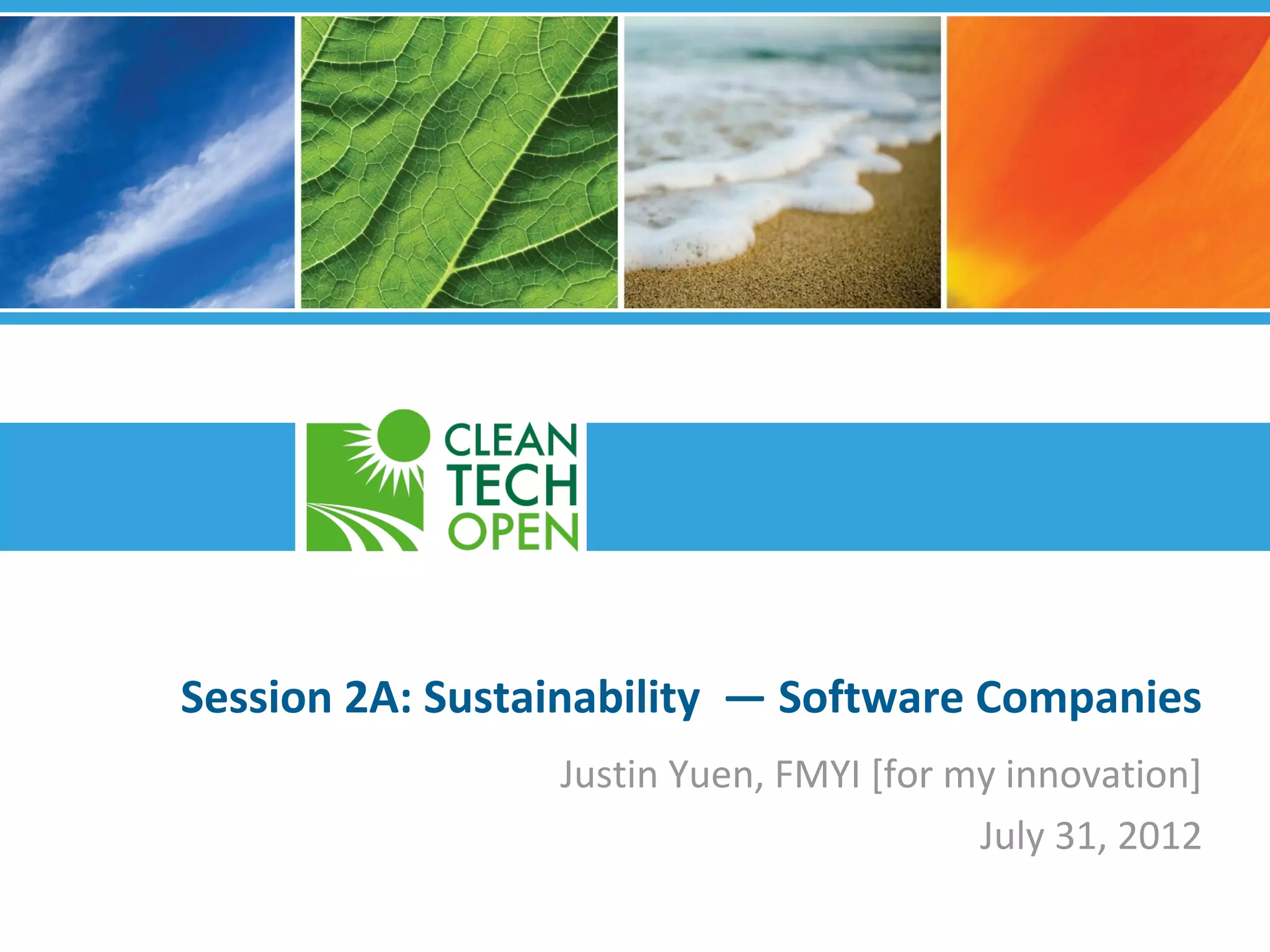 CLEAN
TECH
OPEN

Session 2A: Sustainability — Software Companies

Justin Yuen, FMYI [for my innovation]

July 31, 2012